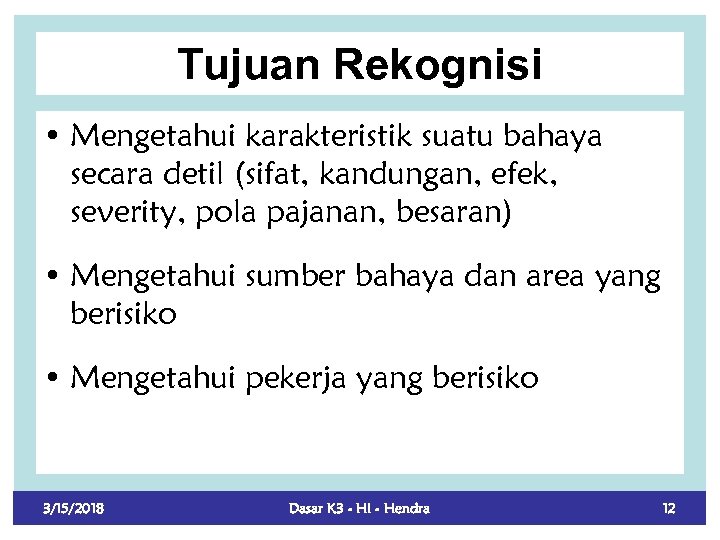 Tujuan Rekognisi

• Mengetahui karakteristik suatu bahaya secara detil (sifat, kandungan, efek, severity, pola pajanan, besaran)

• Mengetahui sumber bahaya dan area yang berisiko

• Mengetahui pekerja yang berisiko

3/15/2018 Dasar K3 - HI - Hendra 12